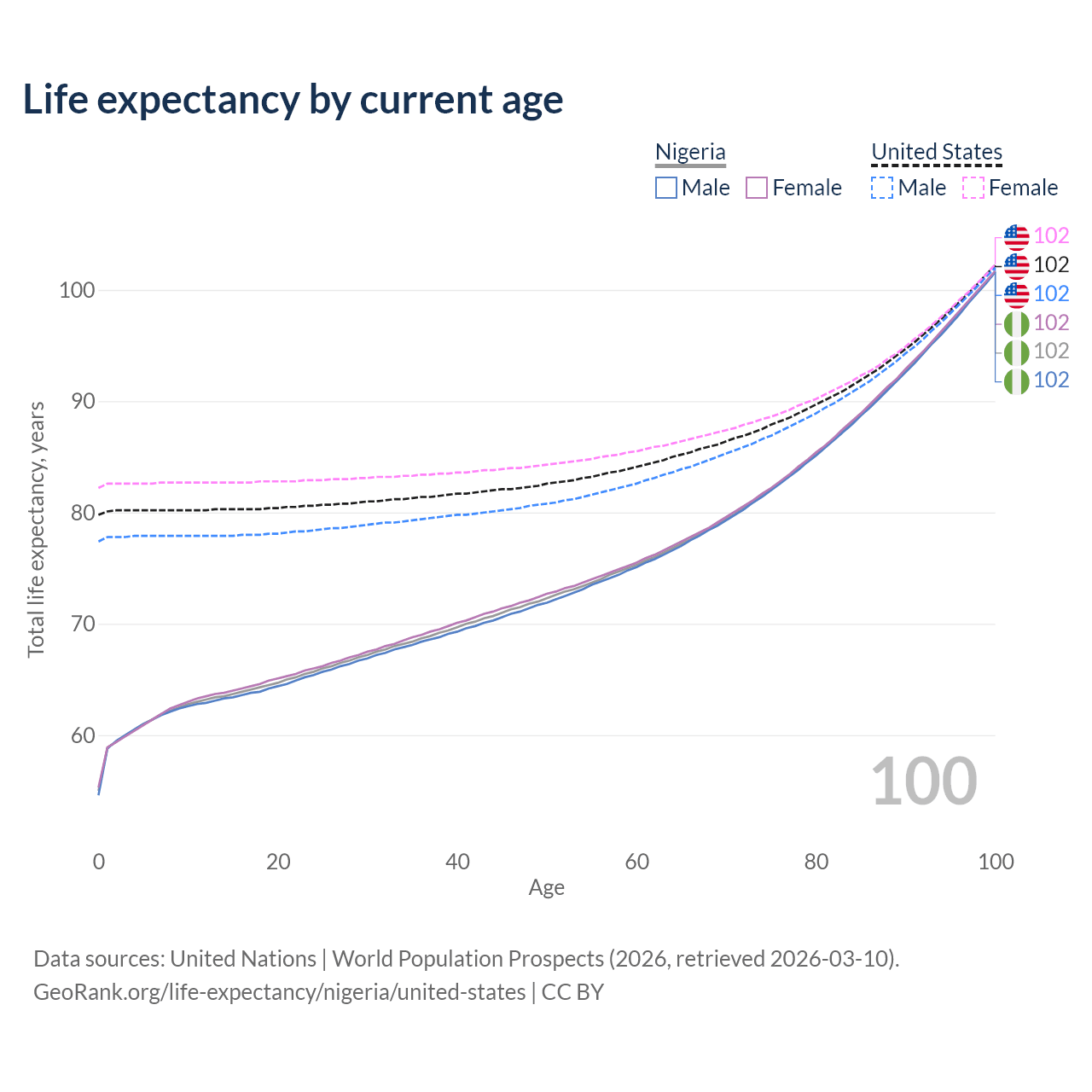 Life expectancy by current age

Nigeria
Male Female

United States
Male Female

102
102
102
102
102
102

100
90
80
70
60

Total life expectancy, years

100

0 20 40 60 80 100
Age

Data sources: United Nations | World Population Prospects (2026, retrieved 2026-03-10).
GeoRank.org/life-expectancy/nigeria/united-states | CC BY